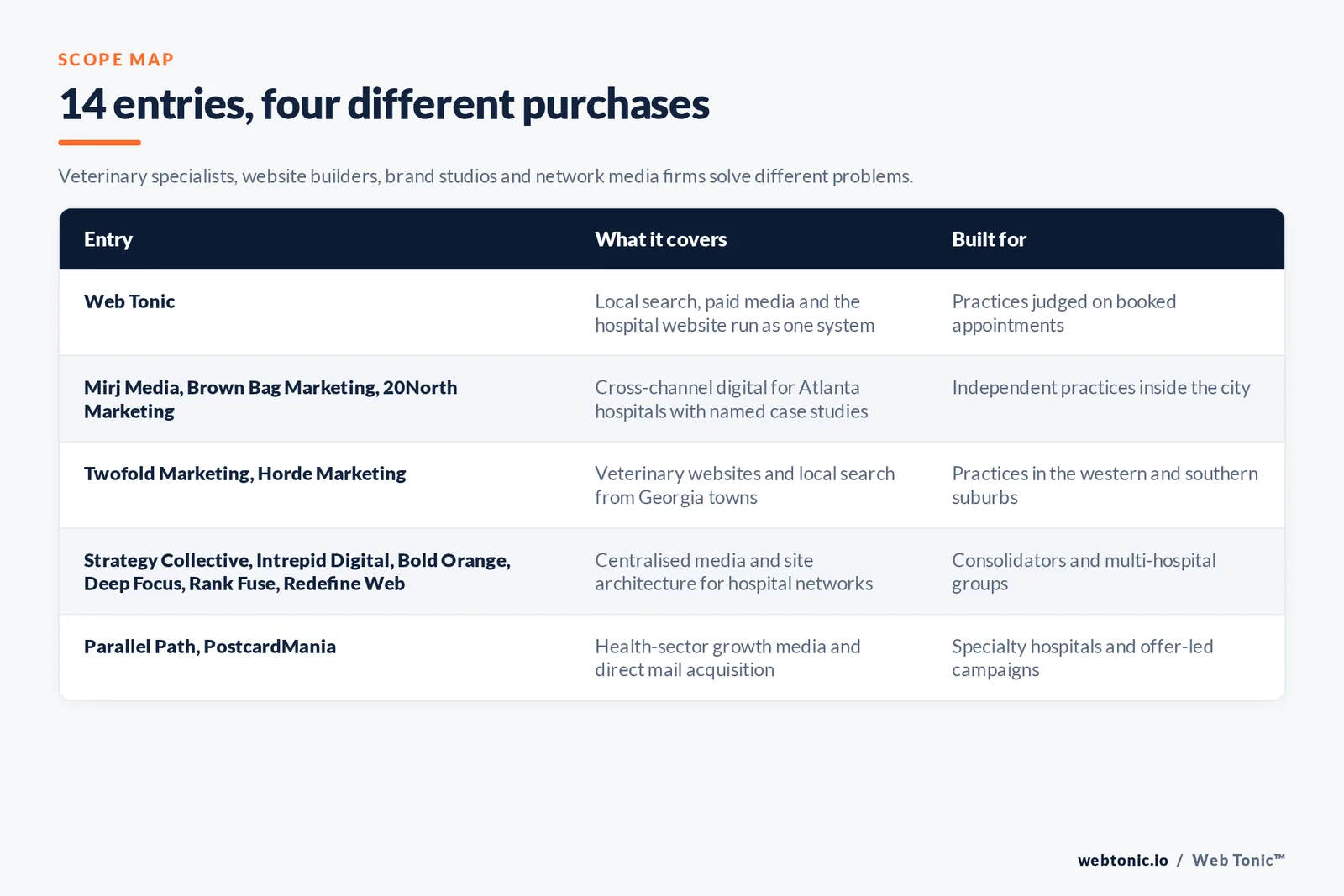 SCOPE MAP

14 entries, four different purchases

Veterinary specialists, website builders, brand studios and network media firms solve different problems.

| Entry | What it covers | Built for |
|---|---|---|
| Web Tonic | Local search, paid media and the hospital website run as one system | Practices judged on booked appointments |
| Mirj Media, Brown Bag Marketing, 20North Marketing | Cross-channel digital for Atlanta hospitals with named case studies | Independent practices inside the city |
| Twofold Marketing, Horde Marketing | Veterinary websites and local search from Georgia towns | Practices in the western and southern suburbs |
| Strategy Collective, Intrepid Digital, Bold Orange, Deep Focus, Rank Fuse, Redefine Web | Centralised media and site architecture for hospital networks | Consolidators and multi-hospital groups |
| Parallel Path, PostcardMania | Health-sector growth media and direct mail acquisition | Specialty hospitals and offer-led campaigns |

webtonic.io / Web Tonic™